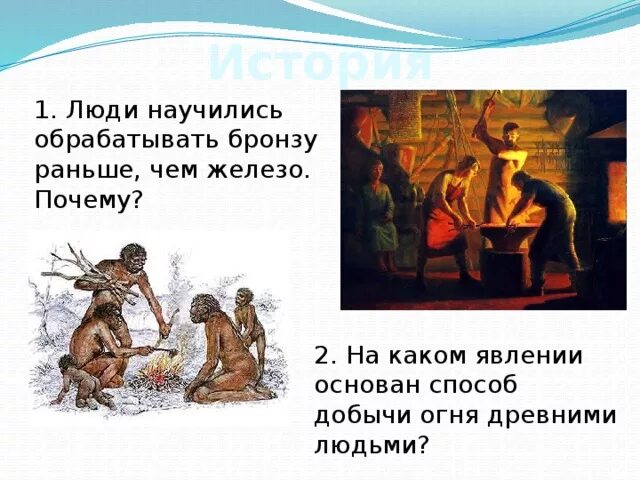 История

1. Люди научились обрабатывать бронзу раньше, чем железо. Почему?

2. На каком явлении основан способ добычи огня древними людьми?